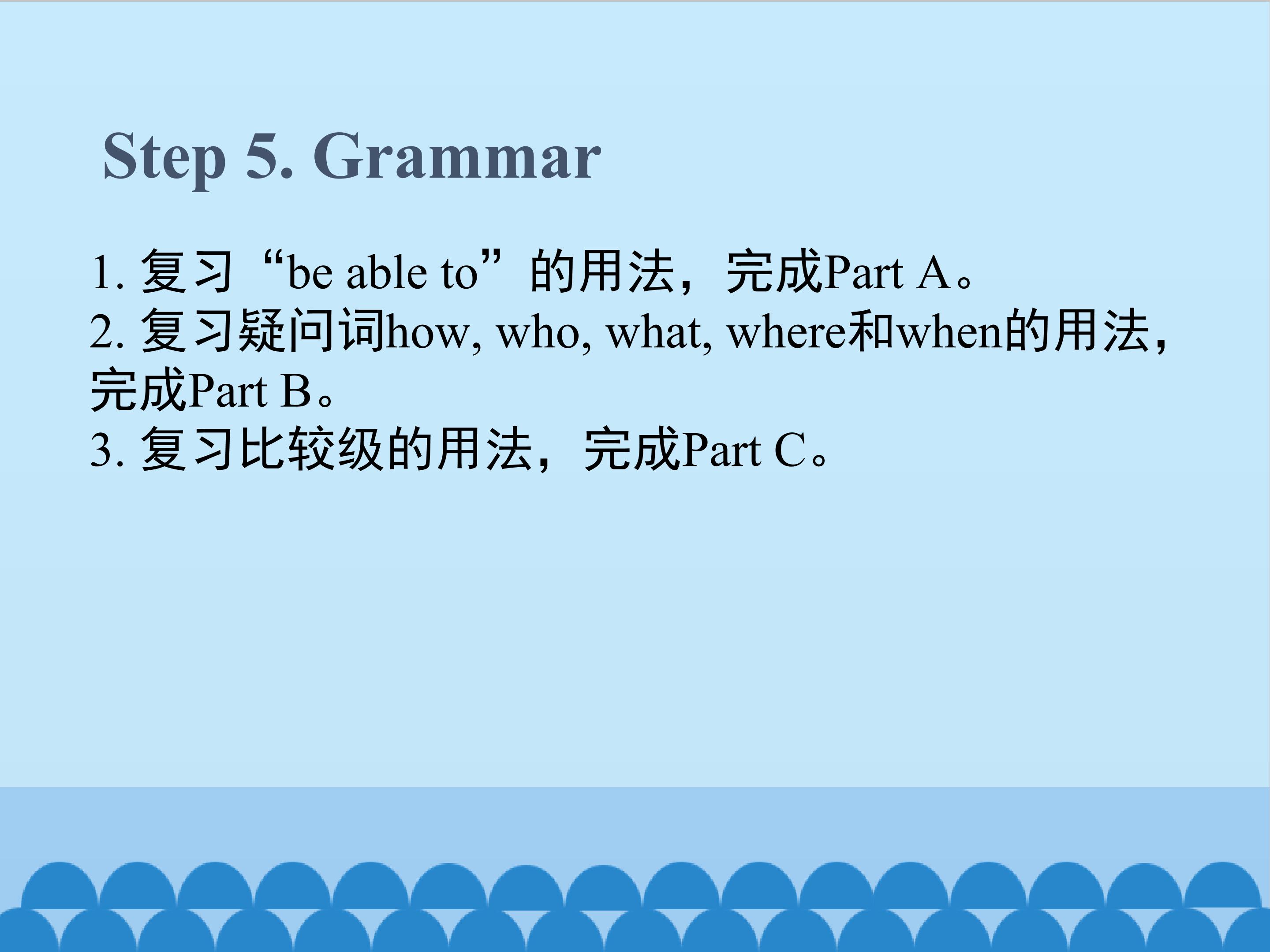 Step 5. Grammar

1.复习“be able to”的用法，完成Part A。

2.复习疑问词how, who, what, where和when的用法，完成Part B。

3.复习比较级的用法，完成Part C。